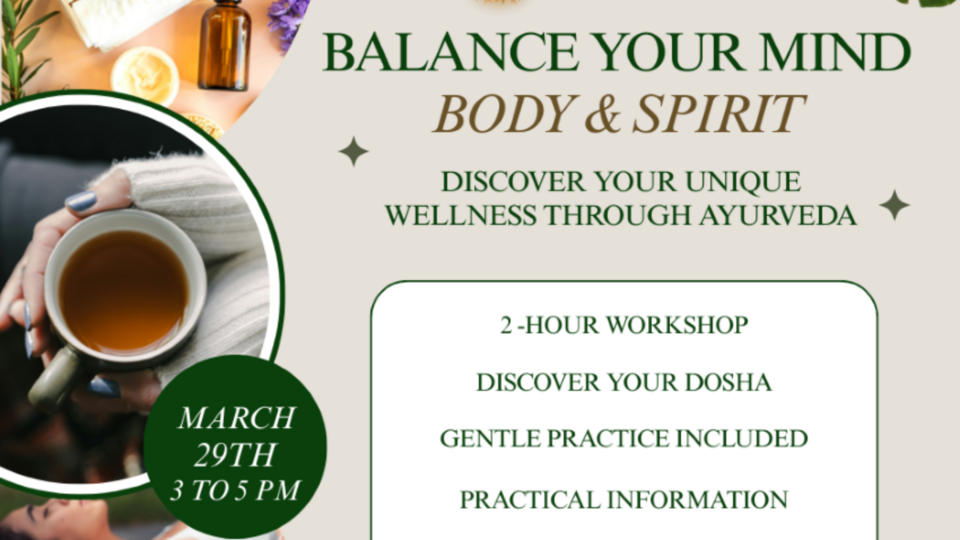 BALANCE YOUR MIND
BODY & SPIRIT

DISCOVER YOUR UNIQUE WELLNESS THROUGH AYURVEDA

2 -HOUR WORKSHOP

DISCOVER YOUR DOSHA

GENTLE PRACTICE INCLUDED

PRACTICAL INFORMATION

MARCH 29TH 3 TO 5 PM